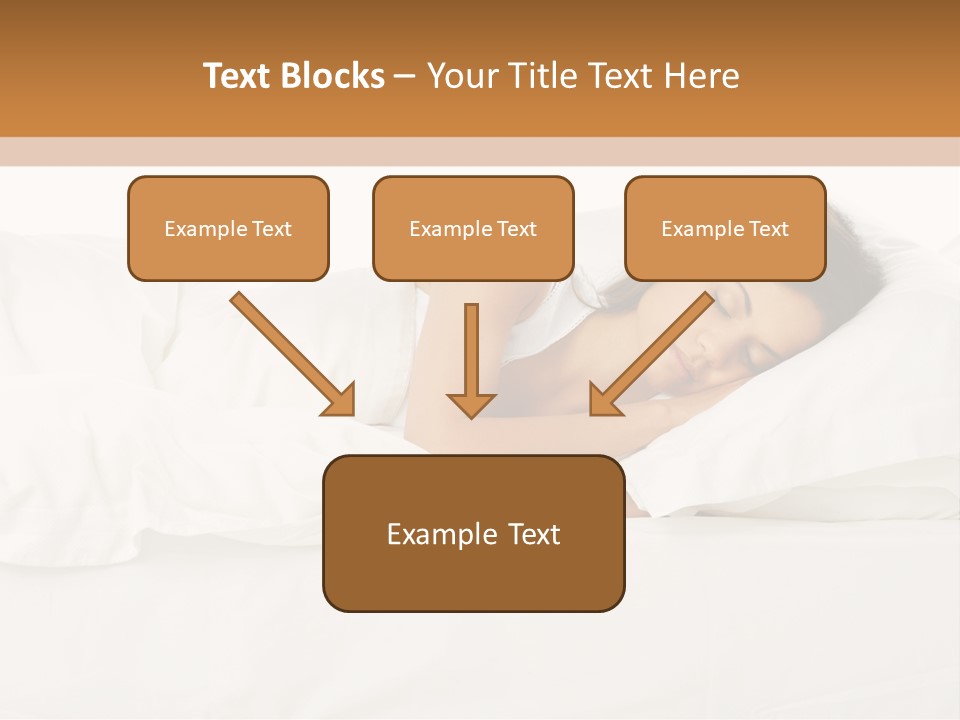 Text Blocks – Your Title Text Here

Example Text

Example Text

Example Text

Example Text